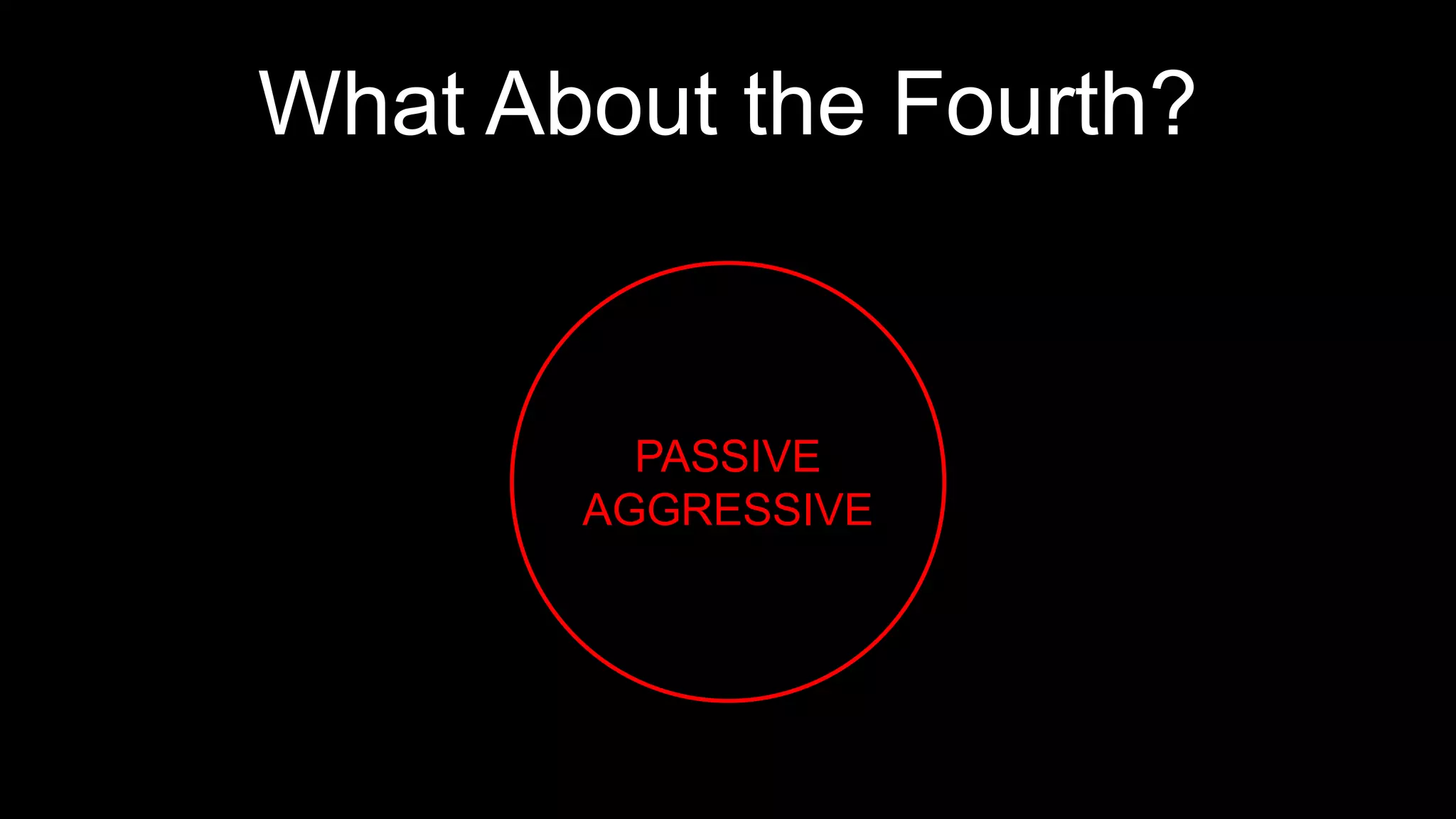 What About the Fourth?

PASSIVE
AGGRESSIVE